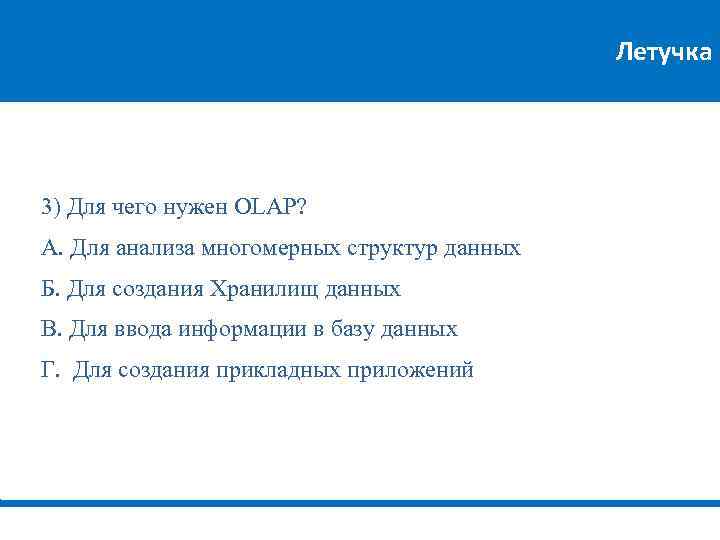 Летучка

3) Для чего нужен OLAP?

А. Для анализа многомерных структур данных

Б. Для создания Хранилищ данных

В. Для ввода информации в базу данных

Г. Для создания прикладных приложений